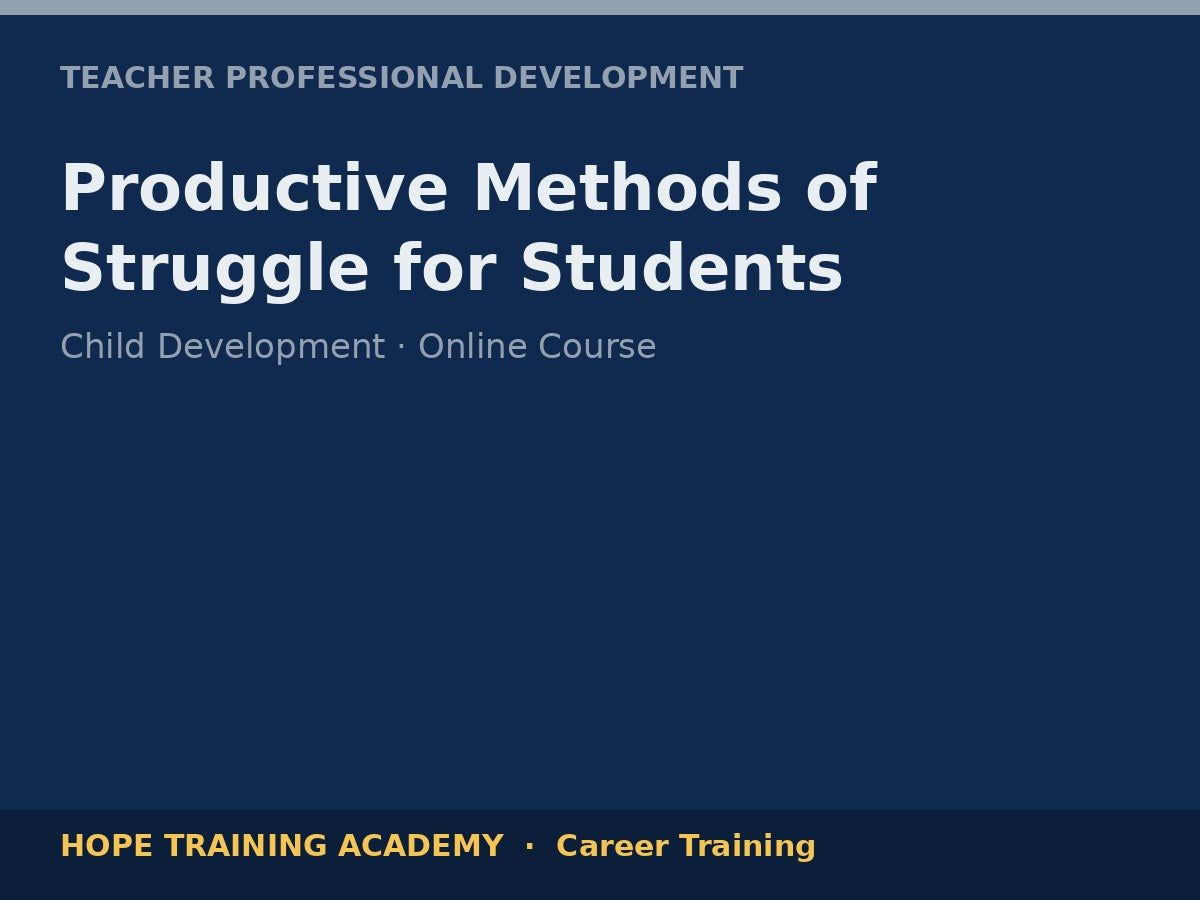 TEACHER PROFESSIONAL DEVELOPMENT

Productive Methods of Struggle for Students

Child Development · Online Course

HOPE TRAINING ACADEMY · Career Training